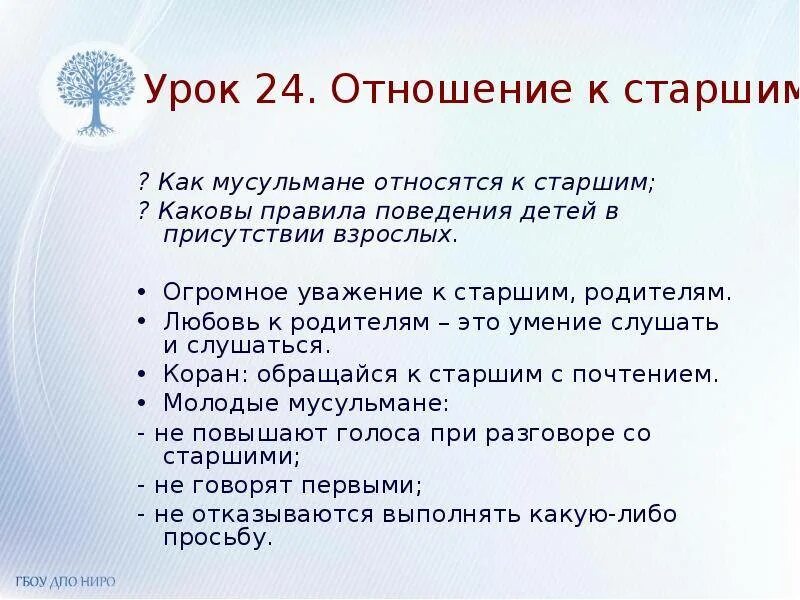 Урок 24. Отношение к старшим

? Как мусульмане относятся к старшим;
? Каковы правила поведения детей в присутствии взрослых.

• Огромное уважение к старшим, родителям.
• Любовь к родителям – это умение слушать и слушаться.
• Коран: обращайся к старшим с почтением.
• Молодые мусульмане:
- не повышают голоса при разговоре со старшими;
- не говорят первыми;
- не отказываются выполнять какую-либо просьбу.

ГБОУ ДПО НИРО